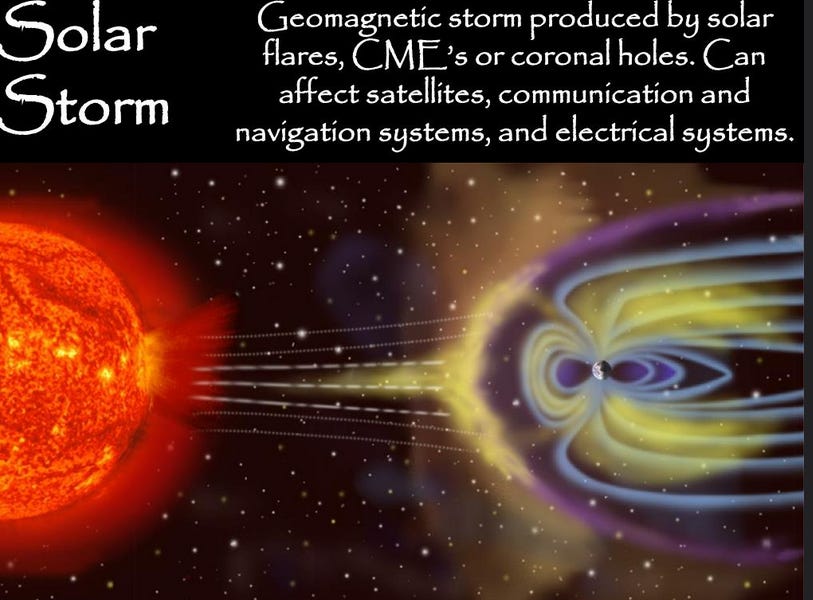 Solar Storm

Geomagnetic storm produced by solar flares, CME's or coronal holes. Can affect satellites, communication and navigation systems, and electrical systems.